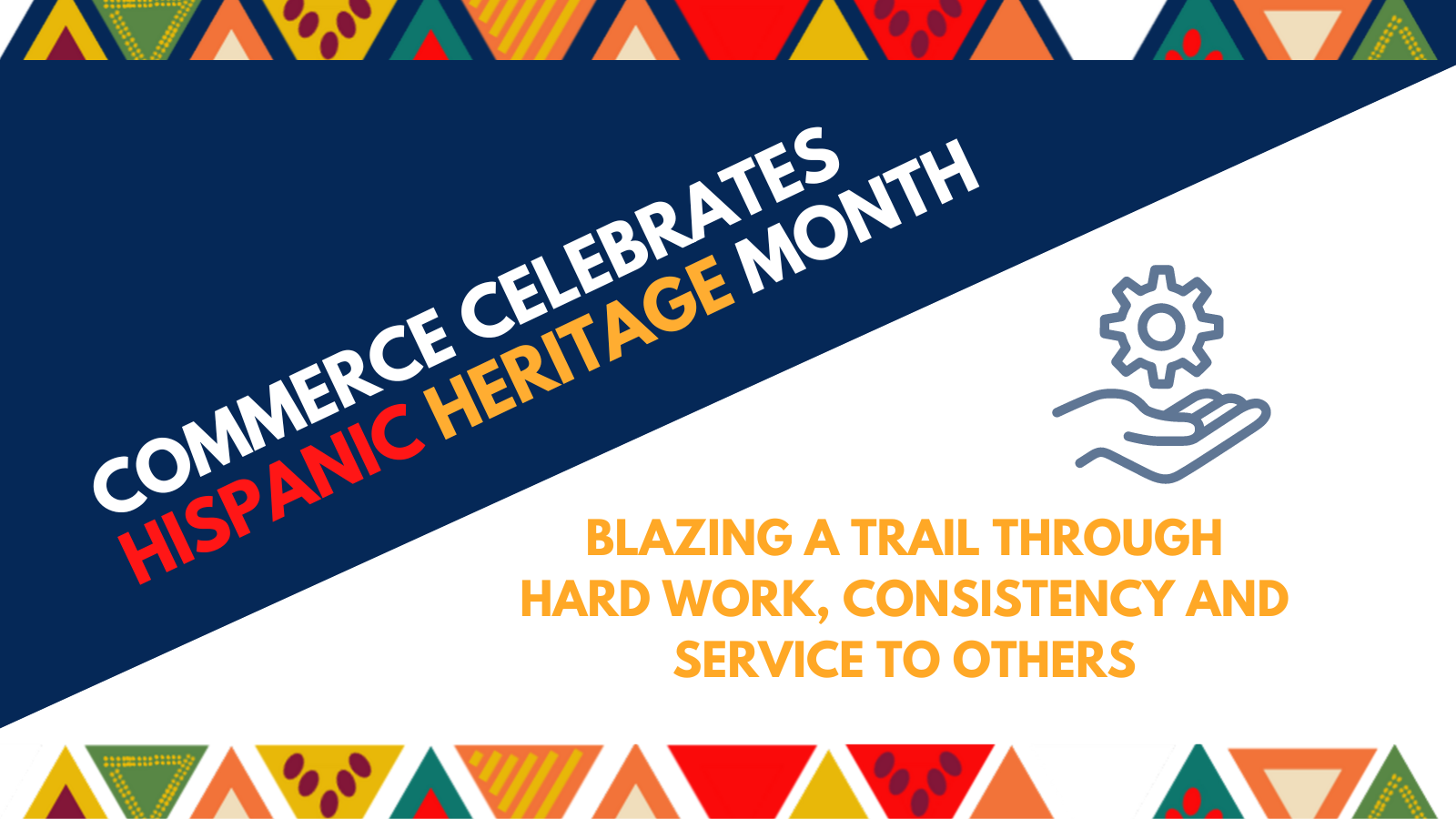 COMMERCE CELEBRATES
HISPANIC HERITAGE MONTH

BLAZING A TRAIL THROUGH HARD WORK, CONSISTENCY AND SERVICE TO OTHERS